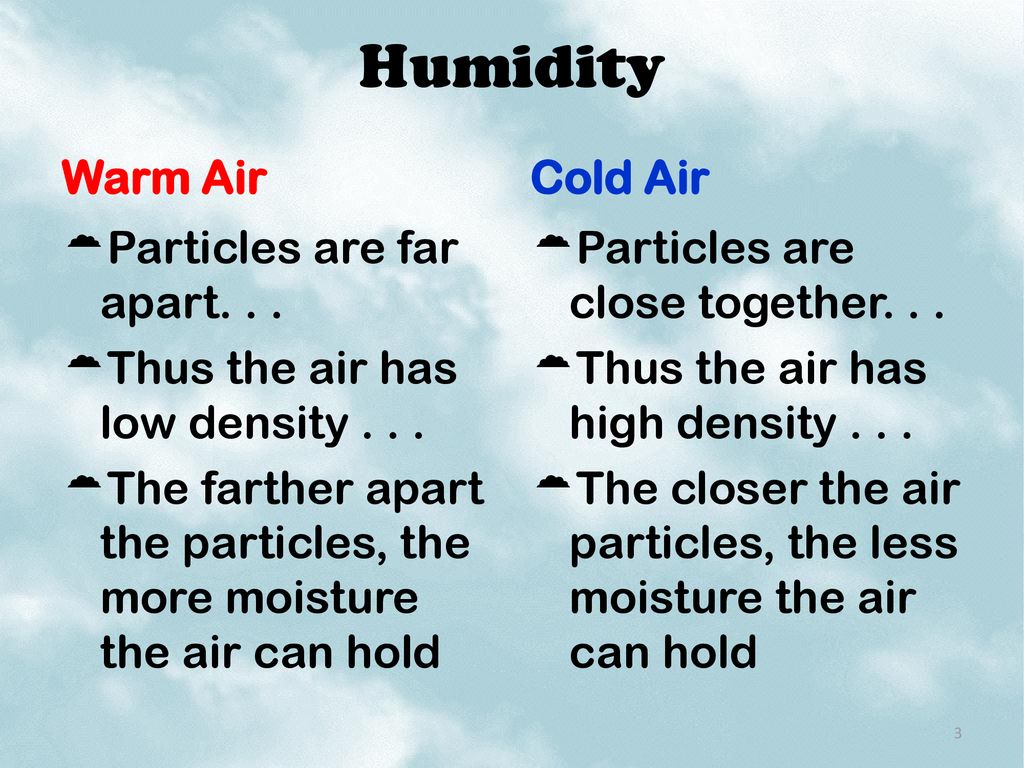 Humidity

Warm Air

Particles are far apart. . .

Thus the air has low density . . .

The farther apart the particles, the more moisture the air can hold

Cold Air

Particles are close together. . .

Thus the air has high density . . .

The closer the air particles, the less moisture the air can hold

3